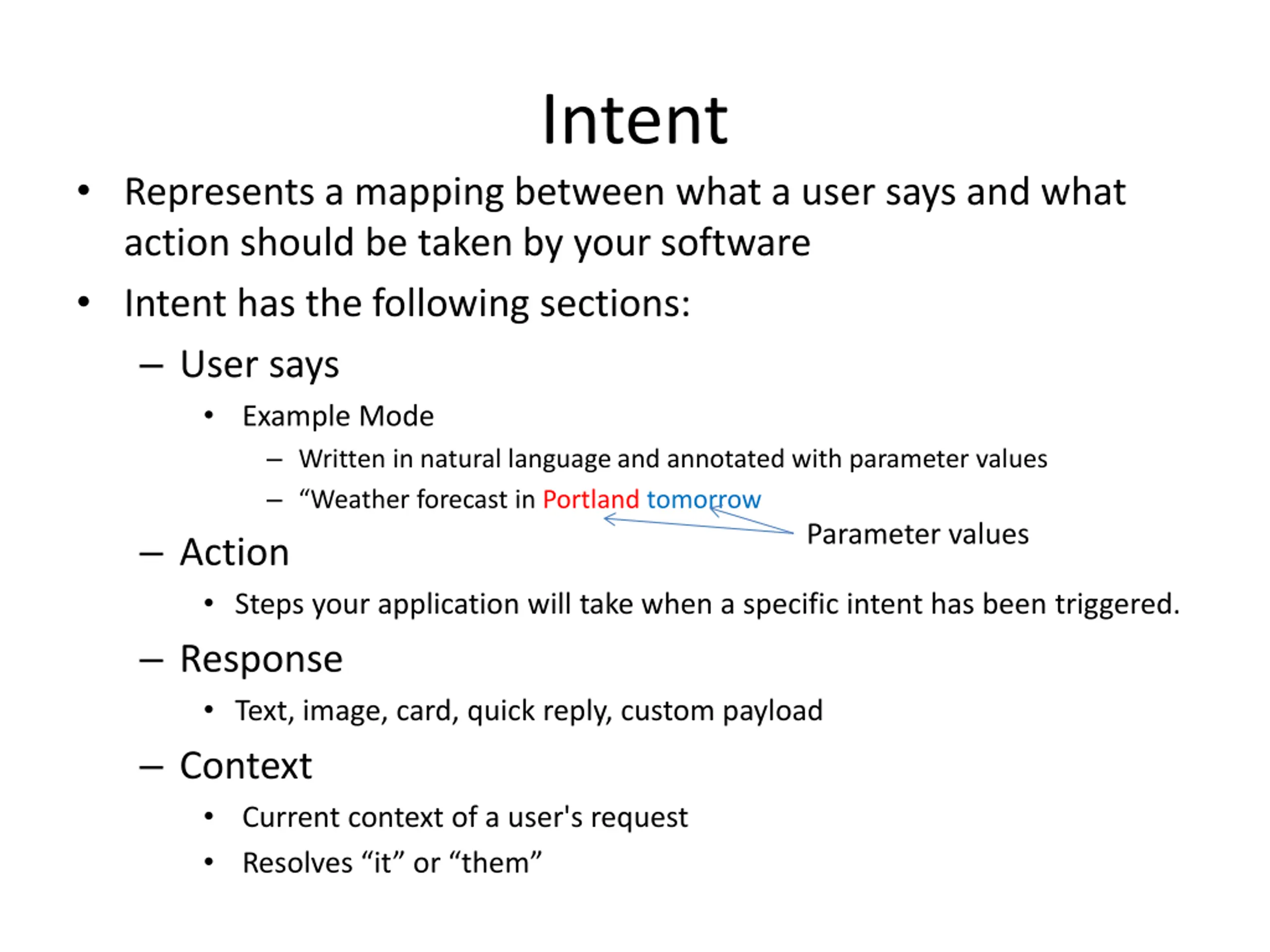 Intent

• Represents a mapping between what a user says and what action should be taken by your software

• Intent has the following sections:

– User says

• Example Mode

– Written in natural language and annotated with parameter values

– “Weather forecast in Portland tomorrow

Parameter values

– Action

• Steps your application will take when a specific intent has been triggered.

– Response

• Text, image, card, quick reply, custom payload

– Context

• Current context of a user's request

• Resolves “it” or “them”